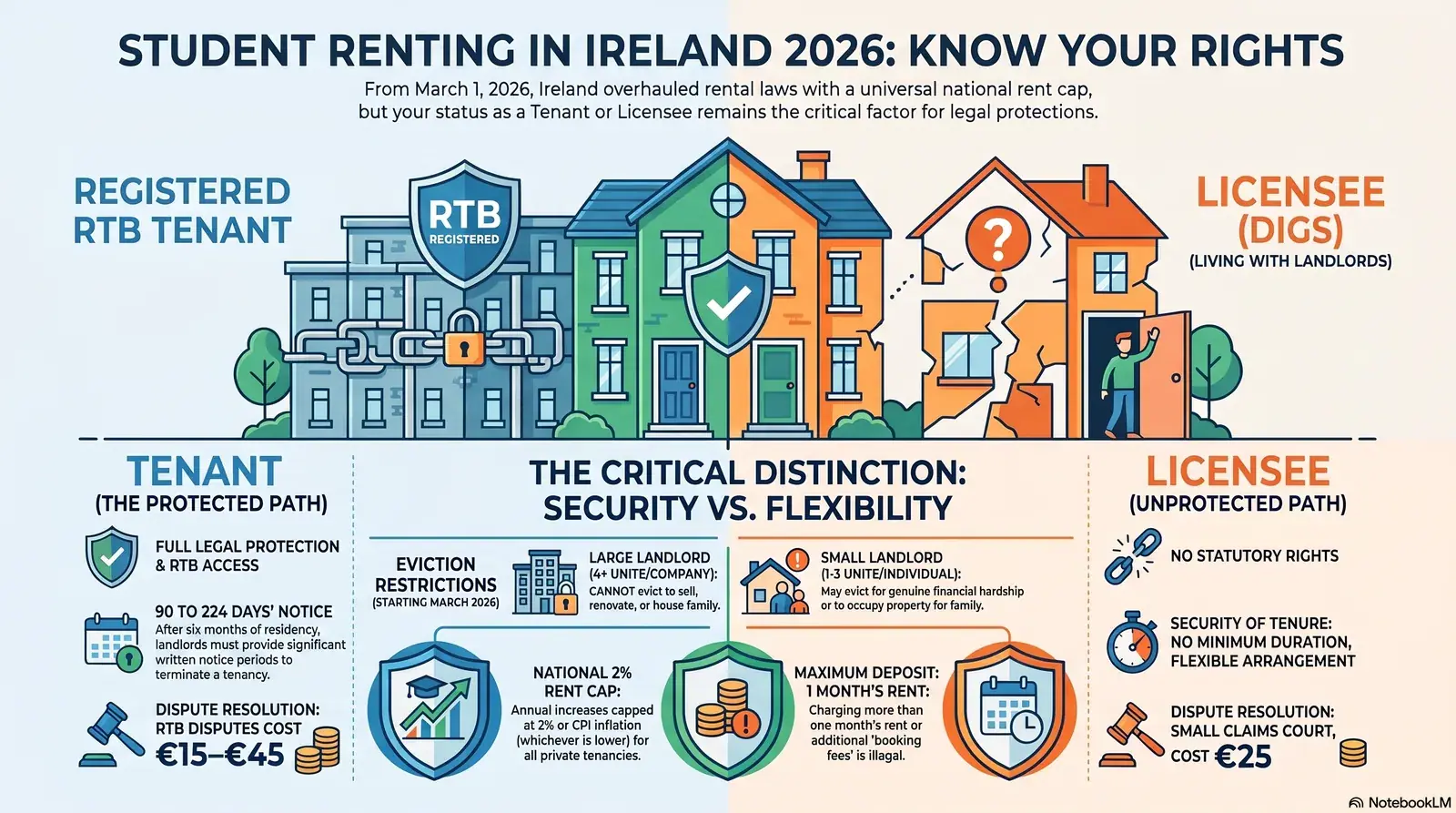 STUDENT RENTING IN IRELAND 2026: KNOW YOUR RIGHTS

From March 1, 2026, Ireland overhauled rental laws with a universal national rent cap, but your status as a Tenant or Licensee remains the critical factor for legal protections.

REGISTERED RTB TENANT

RTB
REGISTERED

?

LICENSEE (DIGS)
(LIVING WITH LANDLORDS)

TENANT
(THE PROTECTED PATH)

FULL LEGAL PROTECTION & RTB ACCESS

90 TO 224 DAYS' NOTICE
After six months of residency, landlords must provide significant written notice periods to terminate a tenancy.

DISPUTE RESOLUTION:
RTB DISPUTES COST
€15–€45

THE CRITICAL DISTINCTION:
SECURITY VS. FLEXIBILITY

EVICTION RESTRICTIONS
(STARTING MARCH 2026)

LARGE LANDLORD
(4+ UNITE/COMPANY):
CANNOT evict to sell, renovate, or house family.

SMALL LANDLORD
(1-3 UNITE/INDIVIDUAL):
May evict for genuine financial hardship or to occupy property for family.

NATIONAL 2% RENT CAP:
Annual increases capped at 2% or CPI inflation (whichever is lower) for all private tenancies.

MAXIMUM DEPOSIT:
1 MONTH'S RENT:
Charging more than one month's rent or additional 'booking fees' is illagal.

LICENSEE
(UNPROTECTED PATH)

NO STATUTORY RIGHTS

SECURITY OF TENURE:
NO MINIMUM DURATION,
FLEXIBLE ARRANGEMENT

DISPUTE RESOLUTION:
SMALL CLAIMS COURT,
COST €25

NotebookLM